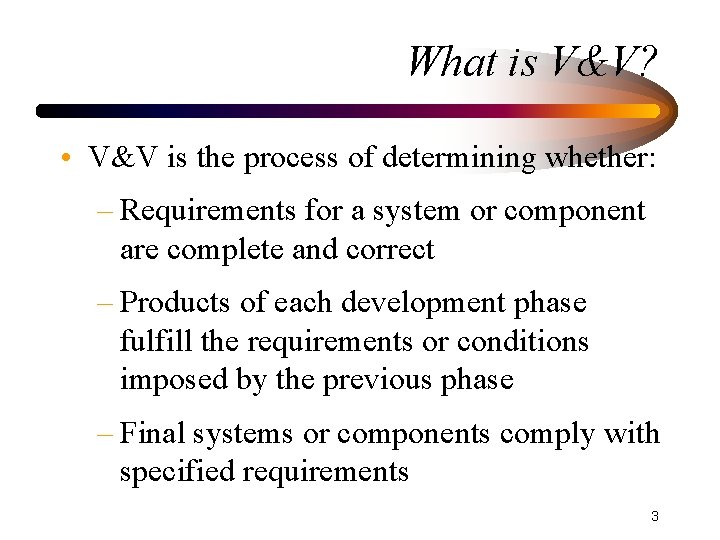 What is V&V?

• V&V is the process of determining whether:

– Requirements for a system or component are complete and correct

– Products of each development phase fulfill the requirements or conditions imposed by the previous phase

– Final systems or components comply with specified requirements

3